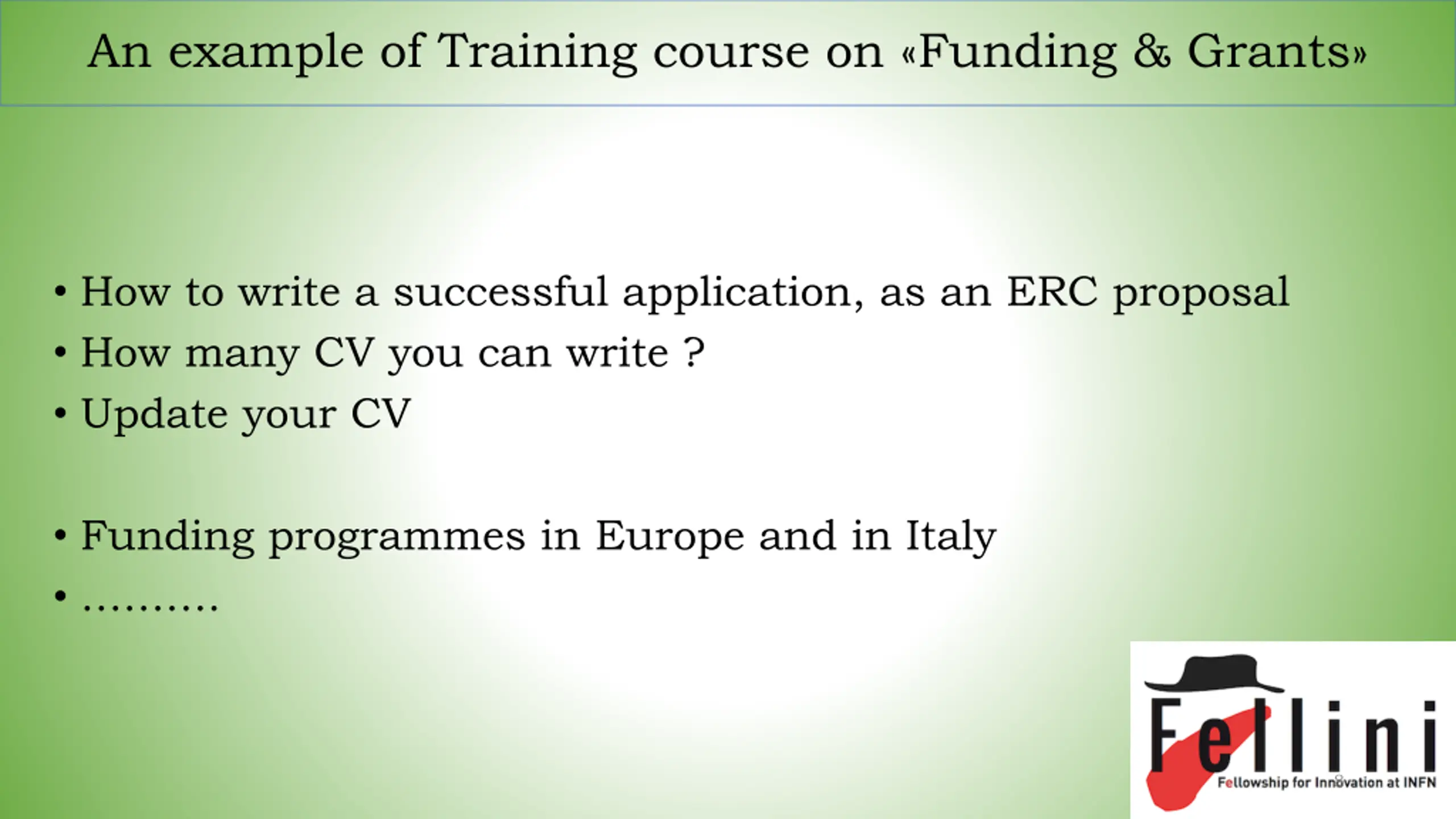 An example of Training course on «Funding & Grants»

• How to write a successful application, as an ERC proposal
• How many CV you can write ?
• Update your CV

• Funding programmes in Europe and in Italy
• ……….

Fellini
Fellowship for Innovation at INFN